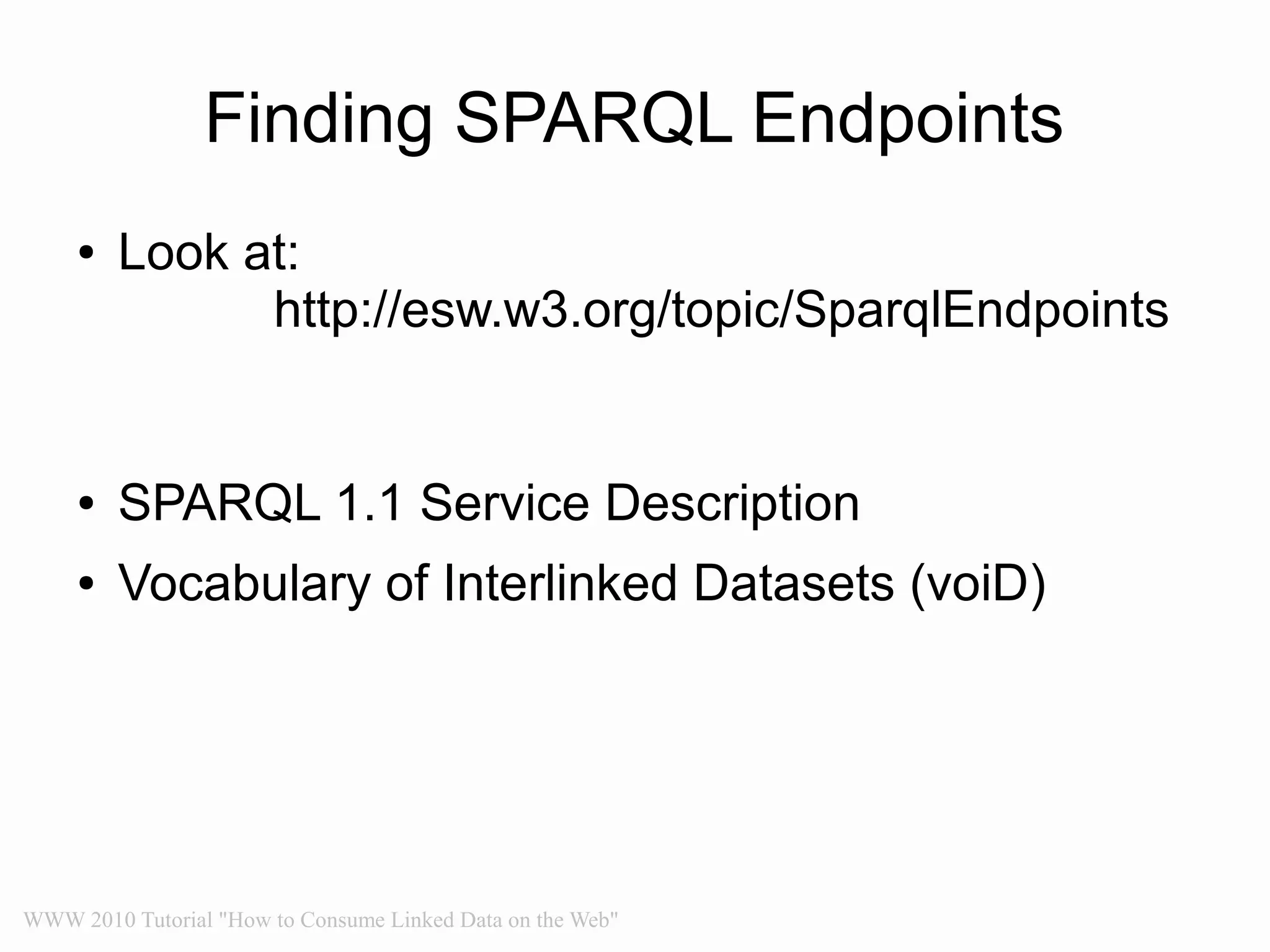 Finding SPARQL Endpoints

• Look at:
http://esw.w3.org/topic/SparqlEndpoints

• SPARQL 1.1 Service Description

• Vocabulary of Interlinked Datasets (voiD)

WWW 2010 Tutorial "How to Consume Linked Data on the Web"